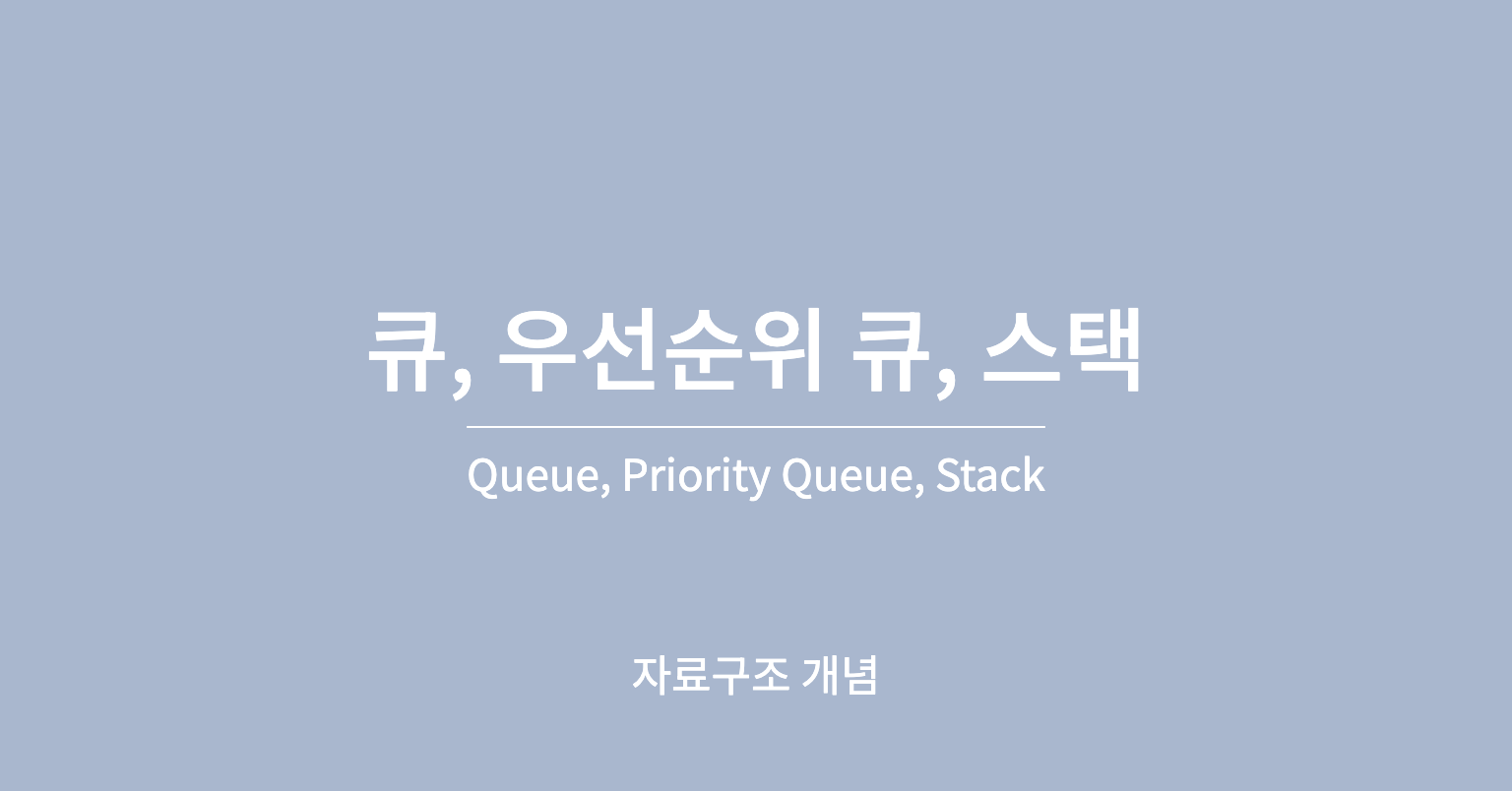 큐, 우선순위 큐, 스택

Queue, Priority Queue, Stack

자료구조 개념